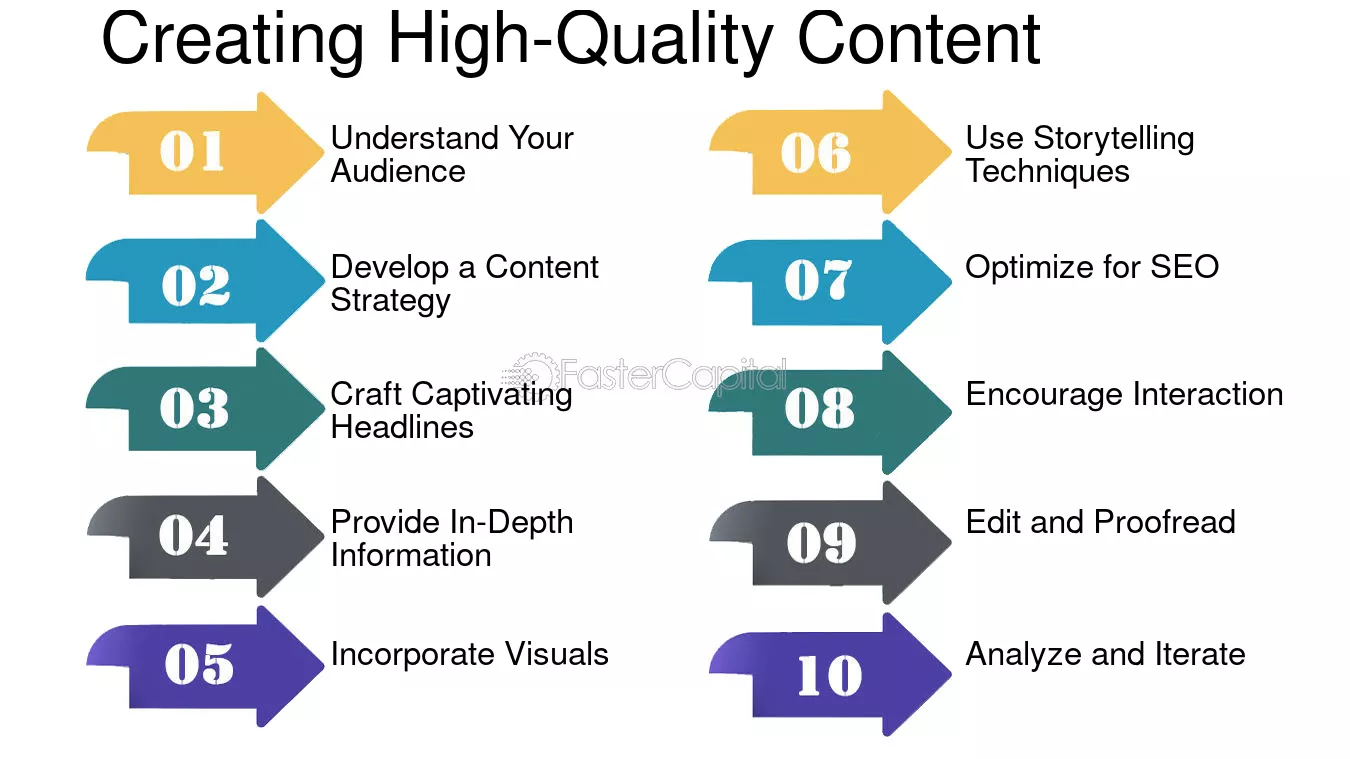 Creating High-Quality Content

01
Understand Your Audience

02
Develop a Content Strategy

03
Craft Captivating Headlines

04
Provide In-Depth Information

05
Incorporate Visuals

06
Use Storytelling Techniques

07
Optimize for SEO

08
Encourage Interaction

09
Edit and Proofread

10
Analyze and Iterate

FasterCapital